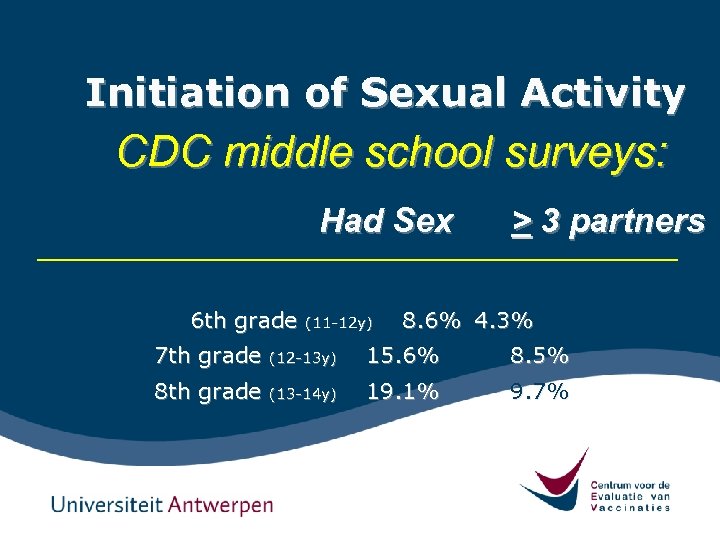 Initiation of Sexual Activity

CDC middle school surveys:

| | Had Sex | $\geq$ 3 partners |
|---|---|---|
| 6th grade (11-12y) | 8.6% | 4.3% |
| 7th grade (12-13y) | 15.6% | 8.5% |
| 8th grade (13-14y) | 19.1% | 9.7% |

Universiteit Antwerpen

Centrum voor de Evaluatie van Vaccinaties